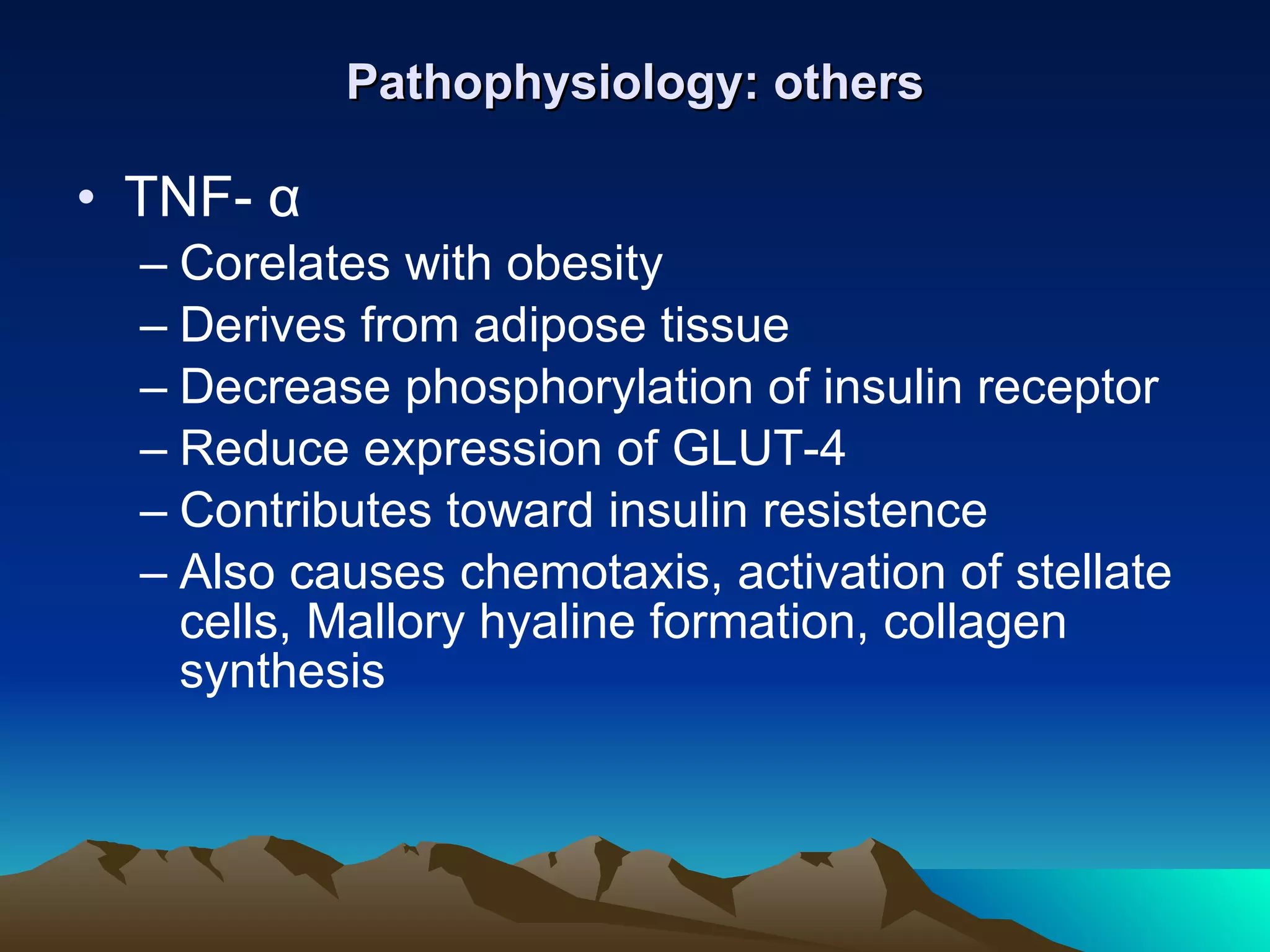 Pathophysiology: others

• TNF- α
– Corelates with obesity
– Derives from adipose tissue
– Decrease phosphorylation of insulin receptor
– Reduce expression of GLUT-4
– Contributes toward insulin resistence
– Also causes chemotaxis, activation of stellate cells, Mallory hyaline formation, collagen synthesis